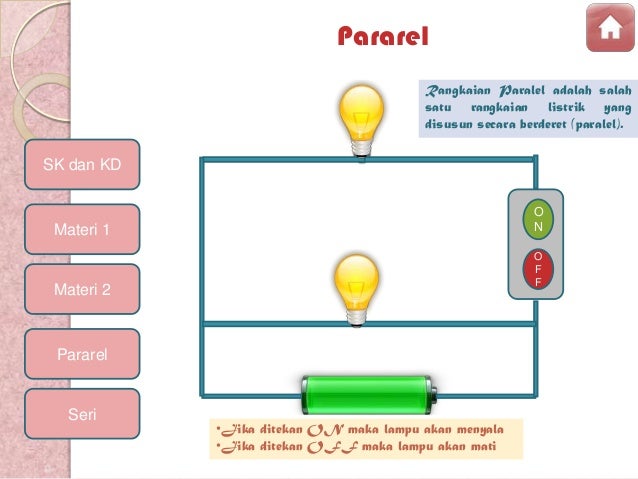 Pararel

Rangkaian Paralel adalah salah satu rangkaian listrik yang disusun secara berderet (paralel).

SK dan KD

Materi 1

Materi 2

Pararel

Seri

ON

OFF

•Jika ditekan ON maka lampu akan menyala
•Jika ditekan OFF maka lampu akan mati